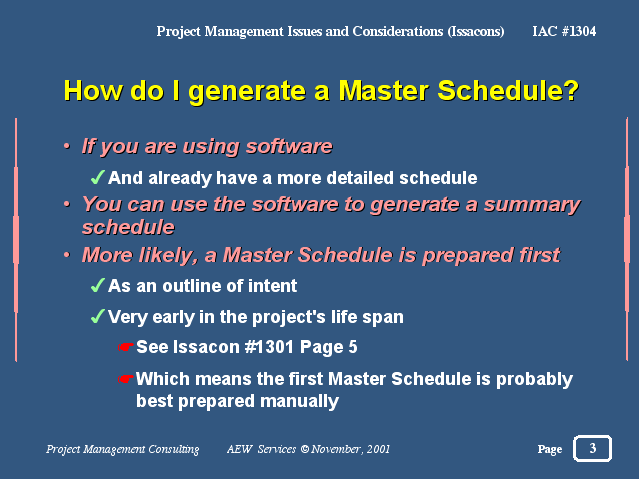 Project Management Issues and Considerations (Issacons)  IAC #1304

How do I generate a Master Schedule?

• If you are using software

✓ And already have a more detailed schedule

• You can use the software to generate a summary schedule

• More likely, a Master Schedule is prepared first

✓ As an outline of intent

✓ Very early in the project's life span

☛ See Issacon #1301 Page 5

☛ Which means the first Master Schedule is probably best prepared manually

Project Management Consulting  AEW Services © November, 2001  Page 3